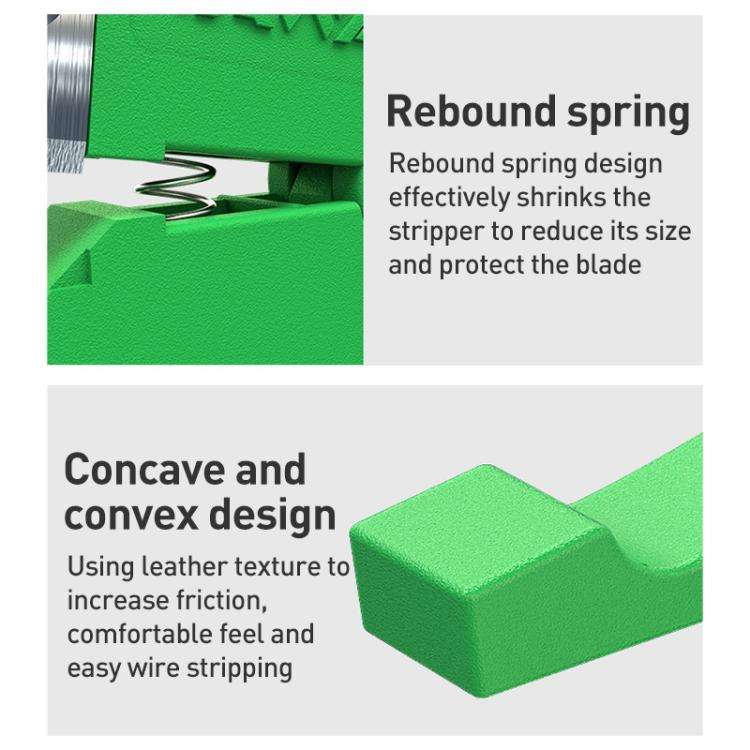 Rebound spring

Rebound spring design effectively shrinks the stripper to reduce its size and protect the blade

Concave and convex design

Using leather texture to increase friction, comfortable feel and easy wire stripping